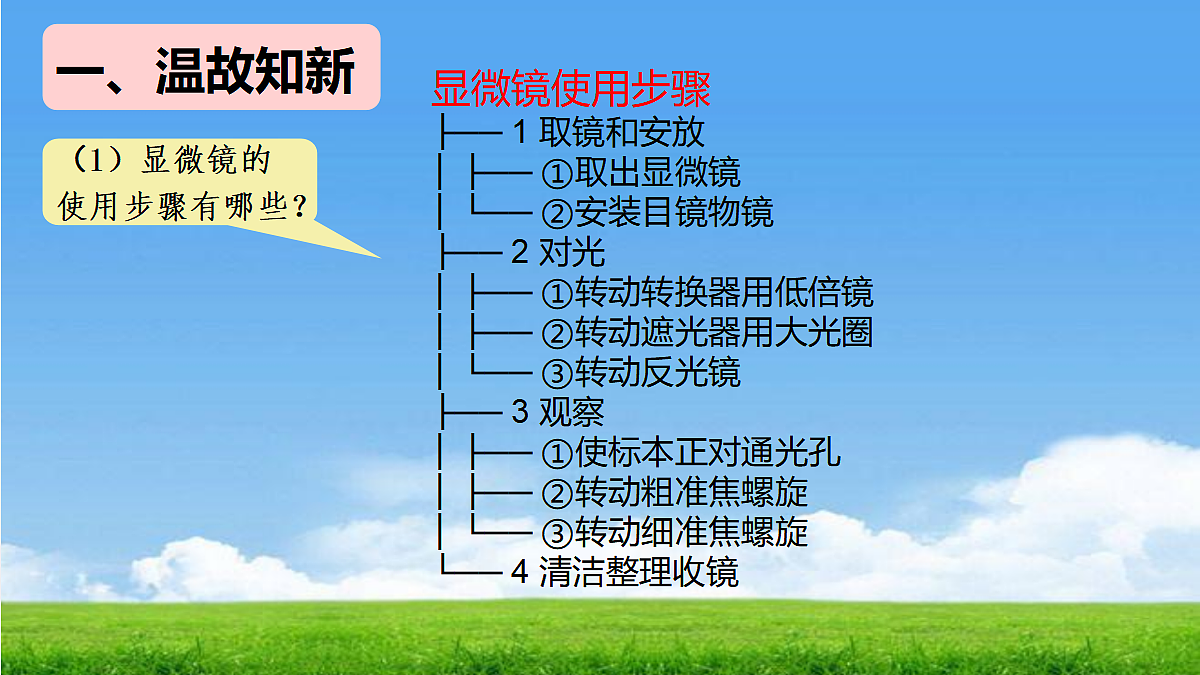 一、温故知新

（1）显微镜的使用步骤有哪些？

显微镜使用步骤
├── 1 取镜和安放
│ ├── ①取出显微镜
│ └── ②安装目镜物镜
├── 2 对光
│ ├── ①转动转换器用低倍镜
│ ├── ②转动遮光器用大光圈
│ └── ③转动反光镜
├── 3 观察
│ ├── ①使标本正对通光孔
│ ├── ②转动粗准焦螺旋
│ └── ③转动细准焦螺旋
└── 4 清洁整理收镜